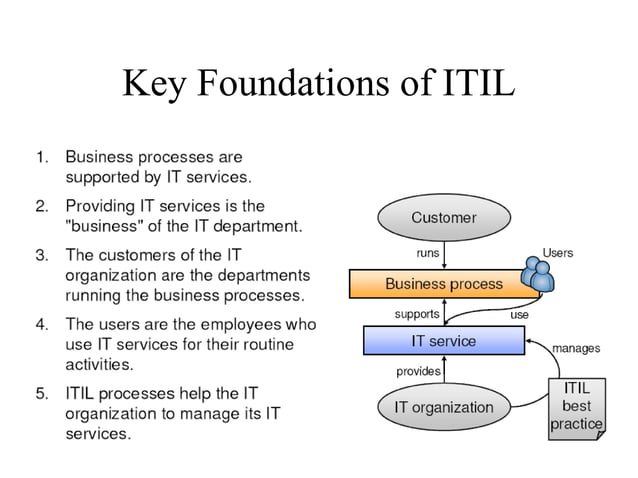 Key Foundations of ITIL

1. Business processes are supported by IT services.

2. Providing IT services is the "business" of the IT department.

3. The customers of the IT organization are the departments running the business processes.

4. The users are the employees who use IT services for their routine activities.

5. ITIL processes help the IT organization to manage its IT services.

Customer

runs

Users

Business process

supports

use

IT service

manages

provides

IT organization

ITIL best practice